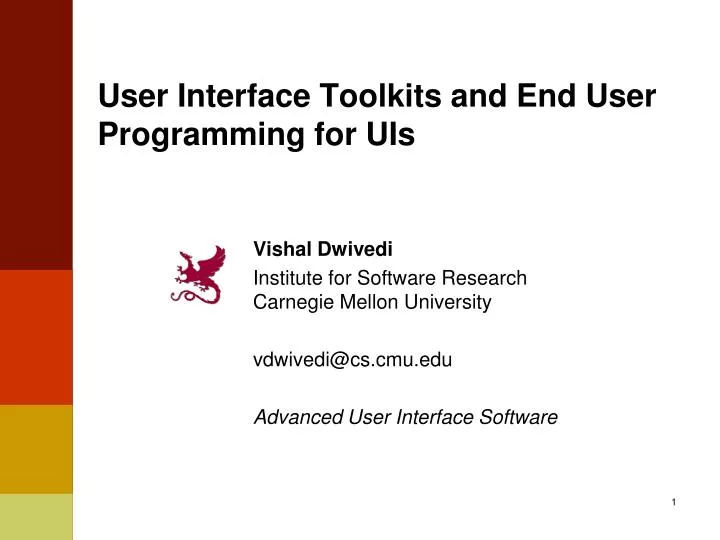 User Interface Toolkits and End User Programming for UIs

Vishal Dwivedi
Institute for Software Research
Carnegie Mellon University

vdwivedi@cs.cmu.edu

Advanced User Interface Software

1